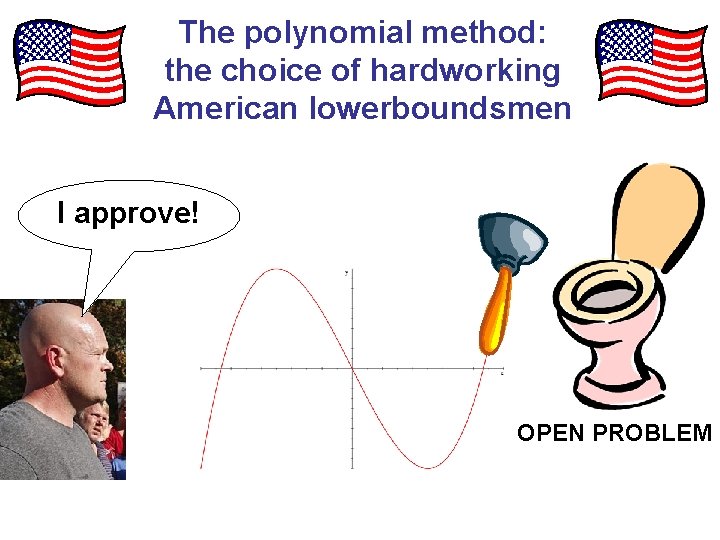 The polynomial method: the choice of hardworking American lowerboundsmen

I approve!

OPEN PROBLEM